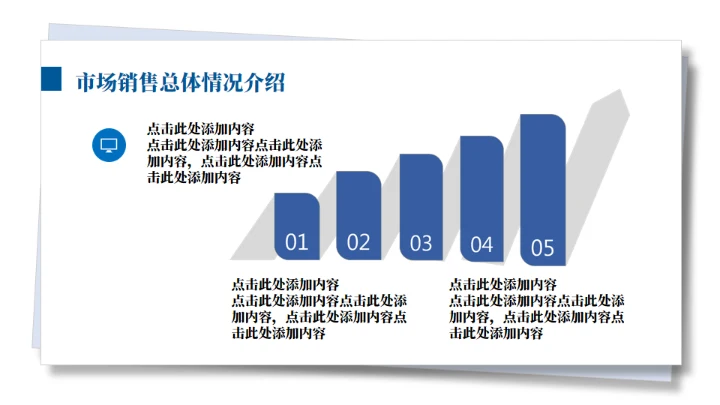 市场销售总体情况介绍

点击此处添加内容
点击此处添加内容点击此处添加内容，点击此处添加内容点击此处添加内容

01 02 03 04 05

点击此处添加内容
点击此处添加内容点击此处添加内容，点击此处添加内容点击此处添加内容

点击此处添加内容
点击此处添加内容点击此处添加内容，点击此处添加内容点击此处添加内容